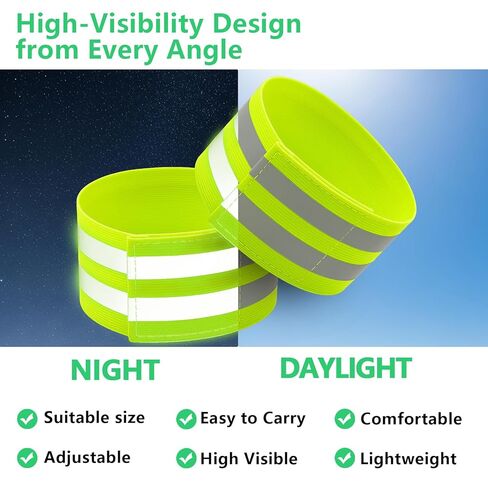 High-Visibility Design from Every Angle

NIGHT

DAYLIGHT

Suitable size
Easy to Carry
Comfortable

Adjustable
High Visible
Lightweight